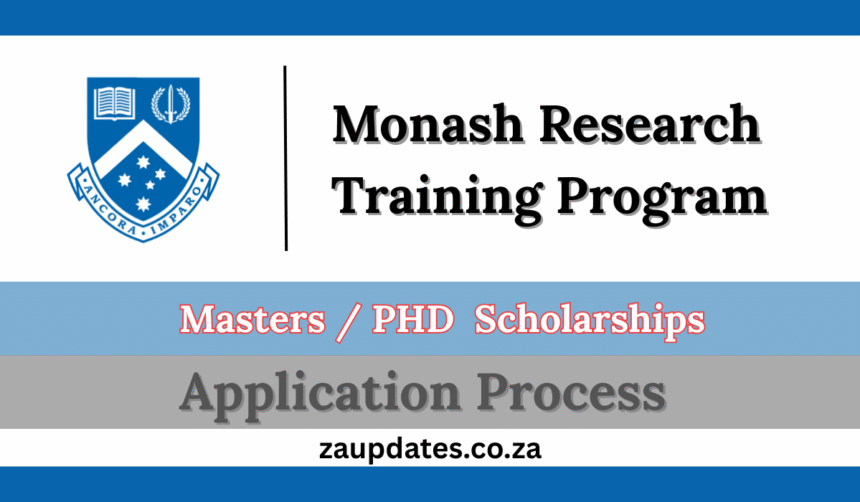 ANCORA · IMPARO

Monash Research Training Program

Masters / PHD Scholarships

Application Process

zaupdates.co.za